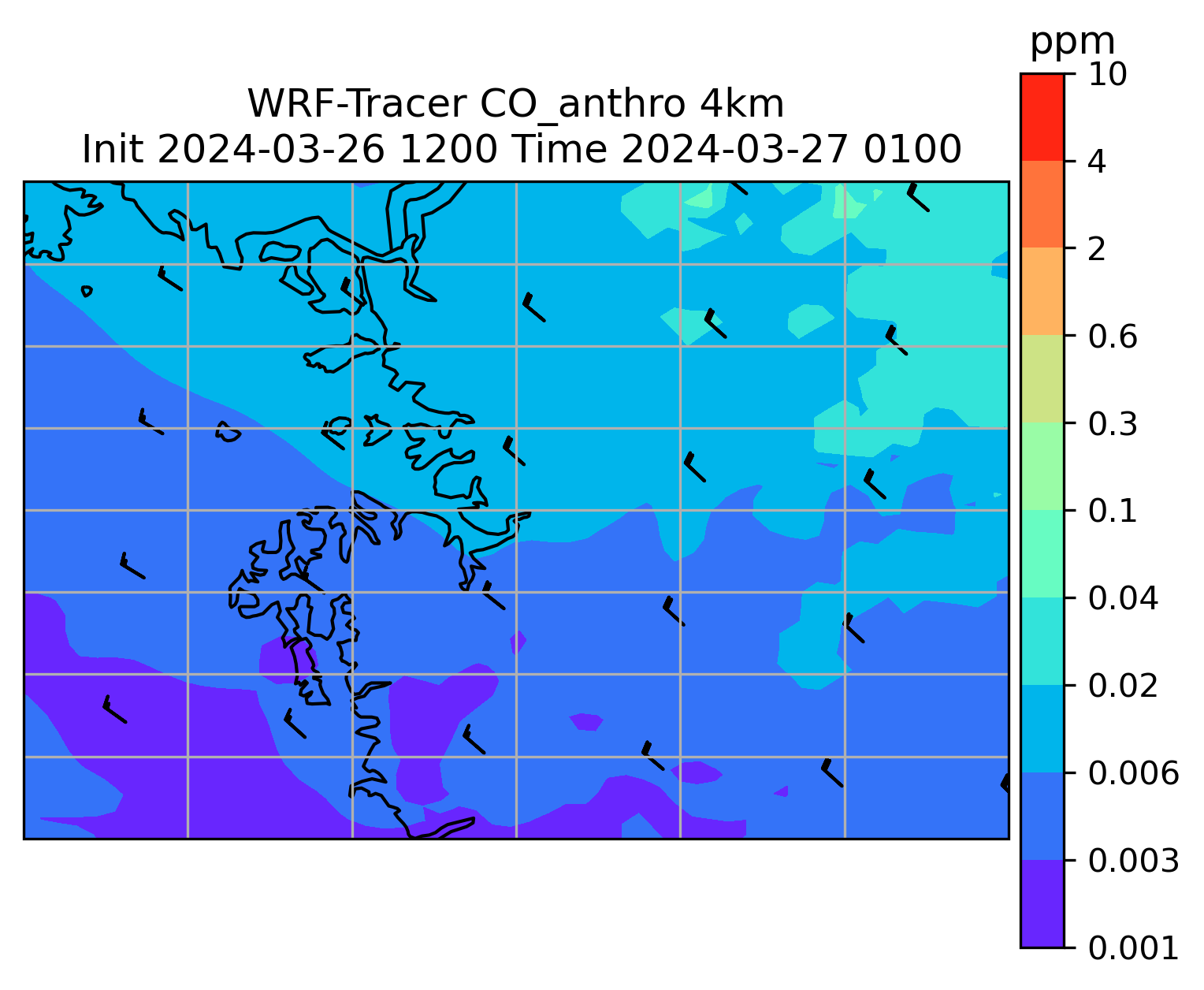 WRF-Tracer CO_anthro 4km
Init 2024-03-26 1200 Time 2024-03-27 0100

ppm
10
4
2
0.6
0.3
0.1
0.04
0.02
0.006
0.003
0.001